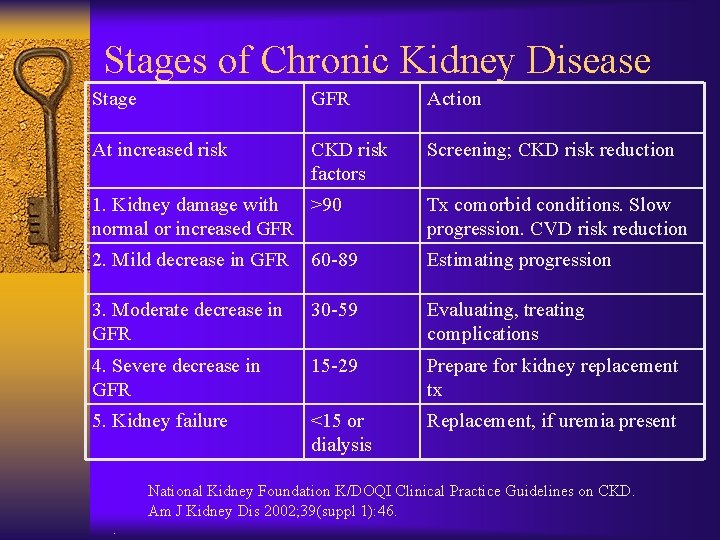 Stages of Chronic Kidney Disease

| Stage | GFR | Action |
|---|---|---|
| At increased risk | CKD risk factors | Screening; CKD risk reduction |
| 1. Kidney damage with normal or increased GFR | >90 | Tx comorbid conditions. Slow progression. CVD risk reduction |
| 2. Mild decrease in GFR | 60-89 | Estimating progression |
| 3. Moderate decrease in GFR | 30-59 | Evaluating, treating complications |
| 4. Severe decrease in GFR | 15-29 | Prepare for kidney replacement tx |
| 5. Kidney failure | <15 or dialysis | Replacement, if uremia present |

National Kidney Foundation K/DOQI Clinical Practice Guidelines on CKD. Am J Kidney Dis 2002;39(suppl 1):46.